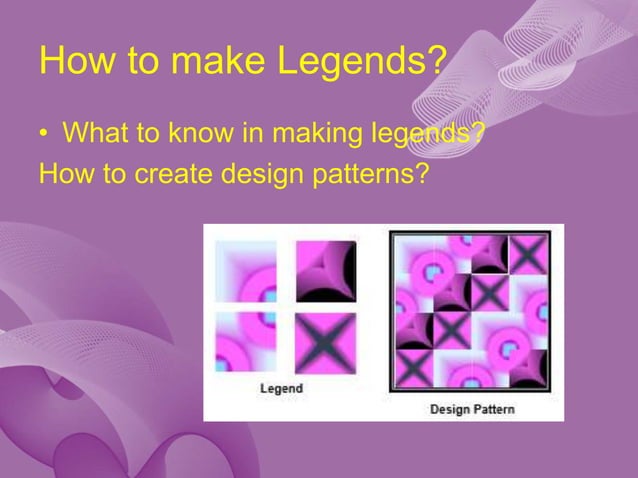 How to make Legends?

• What to know in making legends?
How to create design patterns?

Legend

Design Pattern